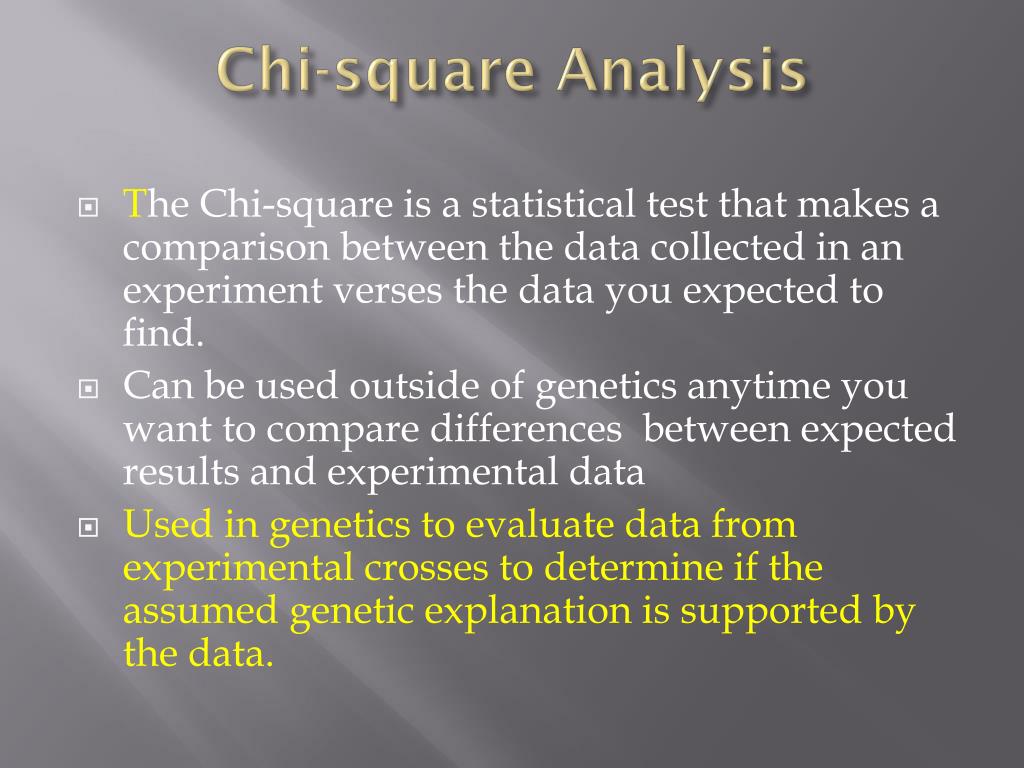 Chi-square Analysis

The Chi-square is a statistical test that makes a comparison between the data collected in an experiment verses the data you expected to find.

Can be used outside of genetics anytime you want to compare differences between expected results and experimental data

Used in genetics to evaluate data from experimental crosses to determine if the assumed genetic explanation is supported by the data.